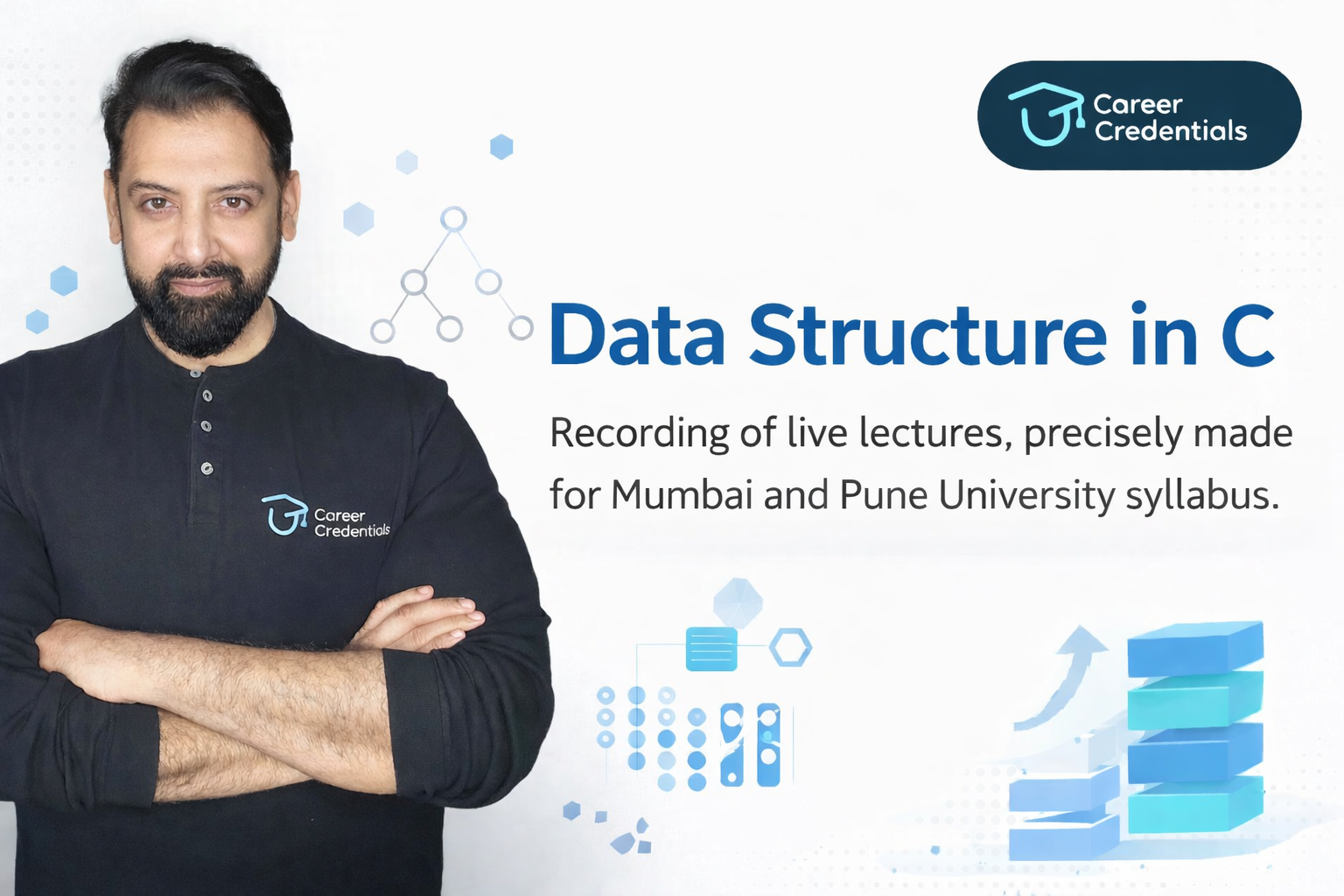 Career Credentials

Data Structure in C

Recording of live lectures, precisely made for Mumbai and Pune University syllabus.

Career Credentials